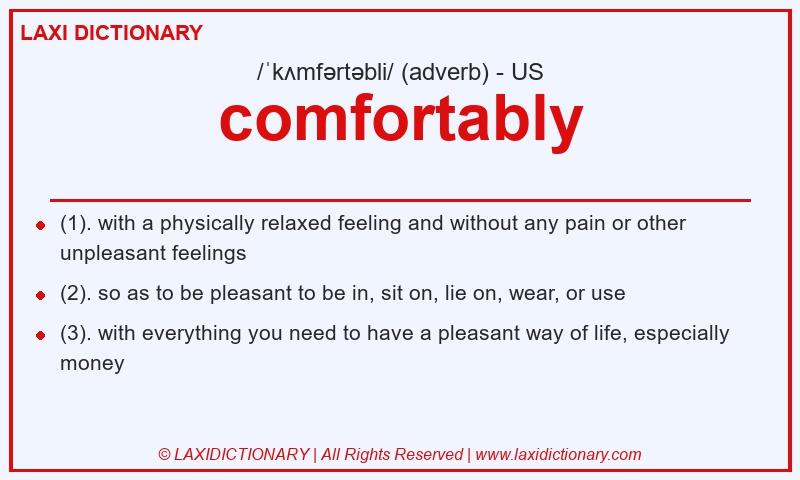 LAXI DICTIONARY

/ˈkʌmfərtəbli/ (adverb) - US

comfortably

- (1). with a physically relaxed feeling and without any pain or other unpleasant feelings
- (2). so as to be pleasant to be in, sit on, lie on, wear, or use
- (3). with everything you need to have a pleasant way of life, especially money

© LAXIDICTIONARY | All Rights Reserved | www.laxidictionary.com